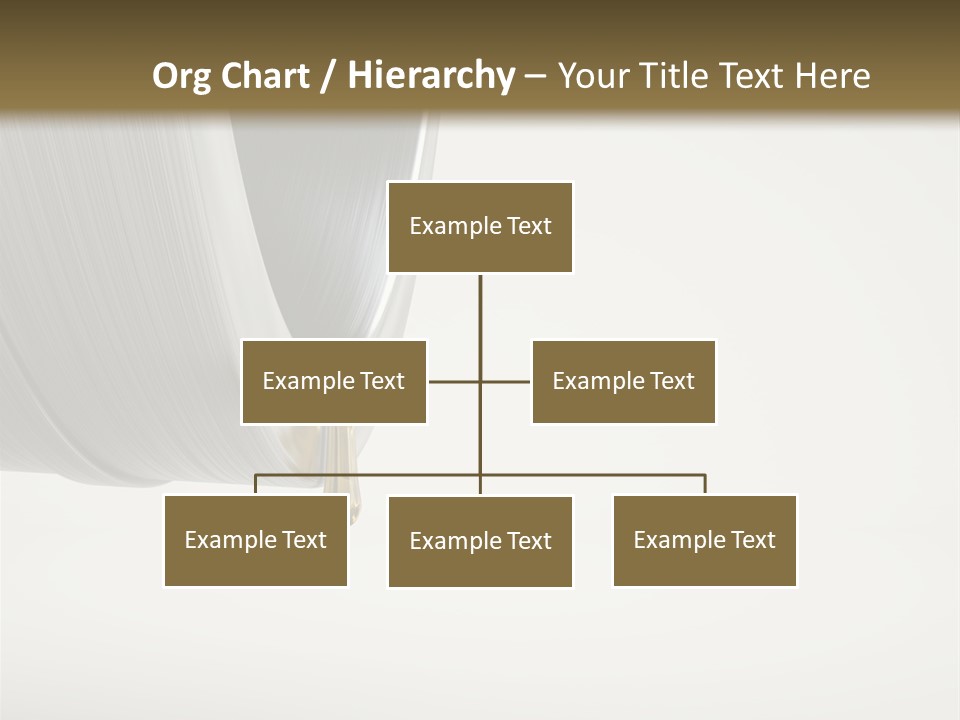 Org Chart / Hierarchy – Your Title Text Here

Example Text

Example Text

Example Text

Example Text

Example Text

Example Text